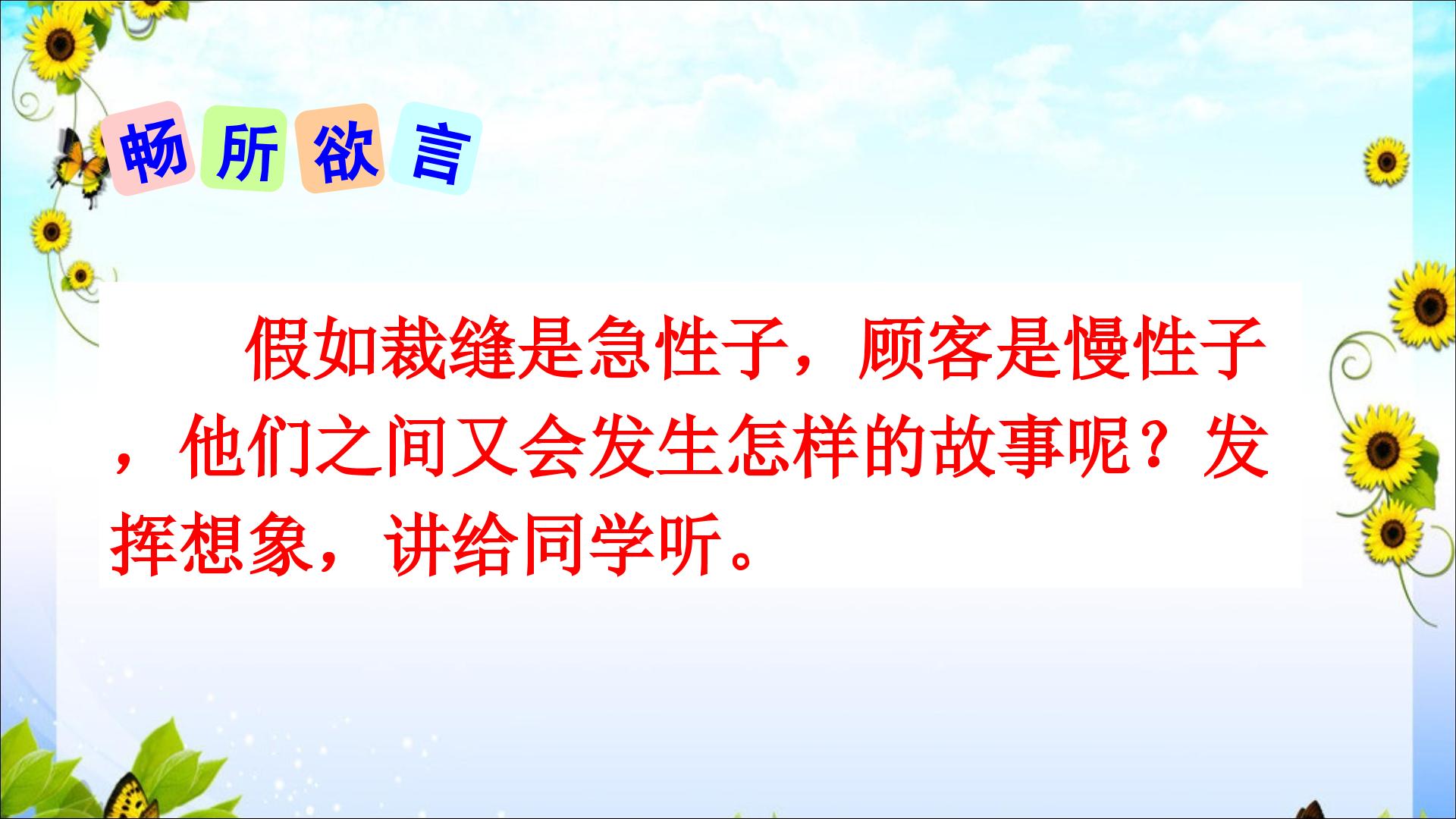 畅所欲言

假如裁缝是急性子，顾客是慢性子，他们之间又会发生怎样的故事呢？发挥想象，讲给同学听。